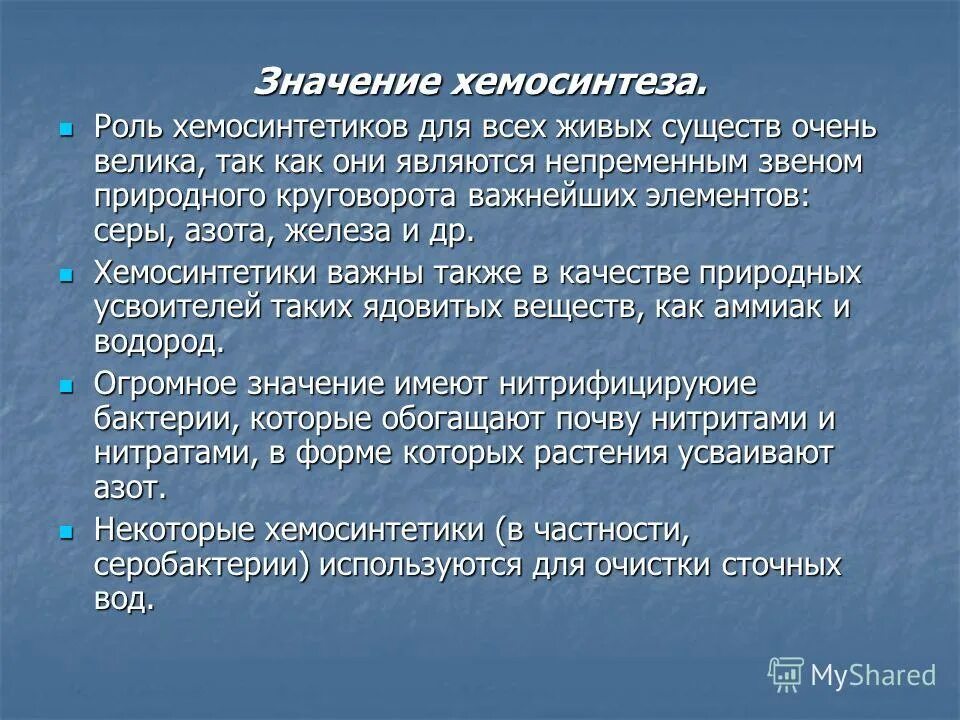 Значение хемосинтеза.

Роль хемосинтетиков для всех живых существ очень велика, так как они являются непременным звеном природного круговорота важнейших элементов: серы, азота, железа и др.

Хемосинтетики важны также в качестве природных усвоителей таких ядовитых веществ, как аммиак и водород.

Огромное значение имеют нитрифицируюие бактерии, которые обогащают почву нитритами и нитратами, в форме которых растения усваивают азот.

Некоторые хемосинтетики (в частности, серобактерии) используются для очистки сточных вод.

MyShared